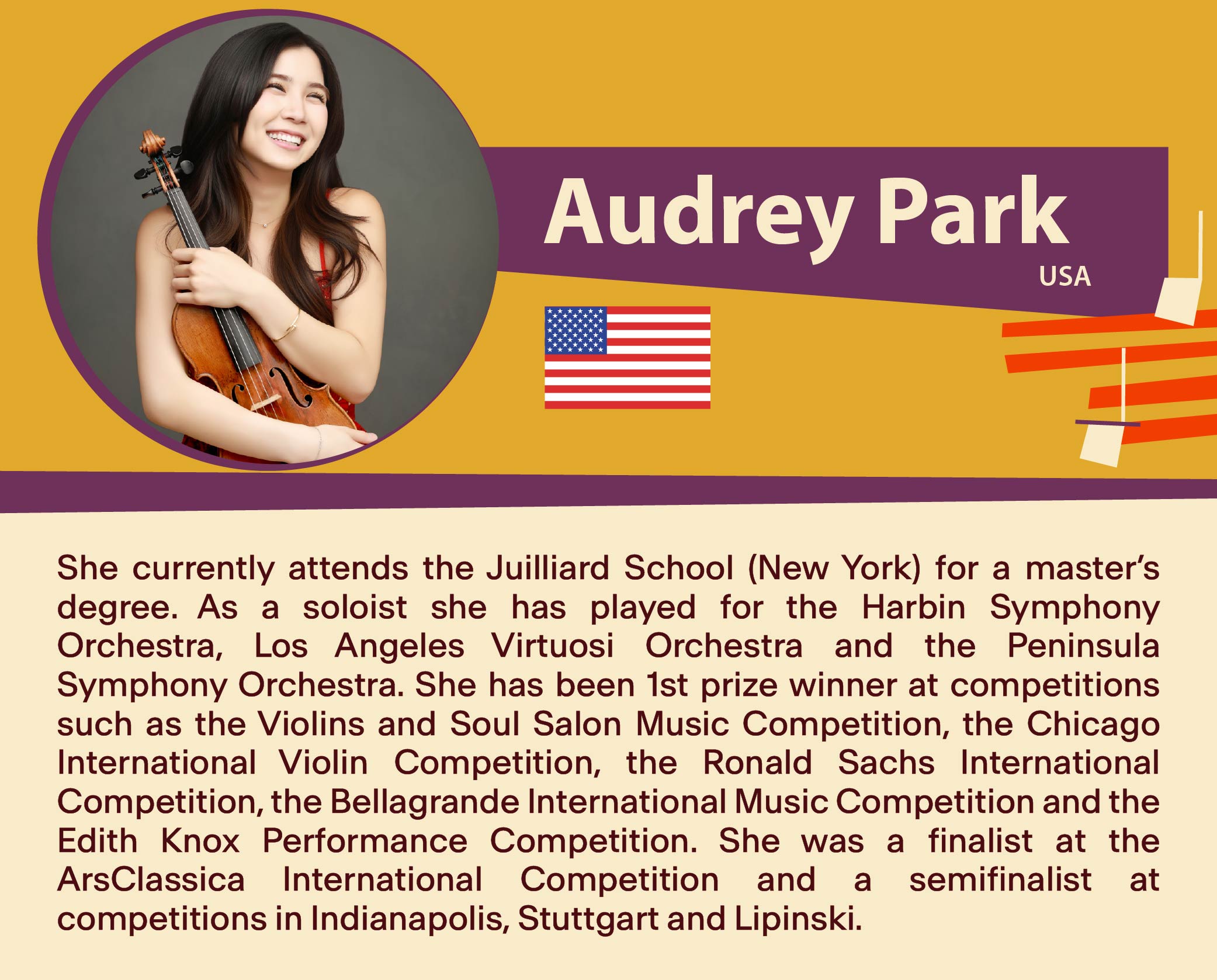 Audrey Park

USA

She currently attends the Juilliard School (New York) for a master's degree. As a soloist she has played for the Harbin Symphony Orchestra, Los Angeles Virtuosi Orchestra and the Peninsula Symphony Orchestra. She has been 1st prize winner at competitions such as the Violins and Soul Salon Music Competition, the Chicago International Violin Competition, the Ronald Sachs International Competition, the Bellagrande International Music Competition and the Edith Knox Performance Competition. She was a finalist at the ArsClassica International Competition and a semifinalist at competitions in Indianapolis, Stuttgart and Lipinski.